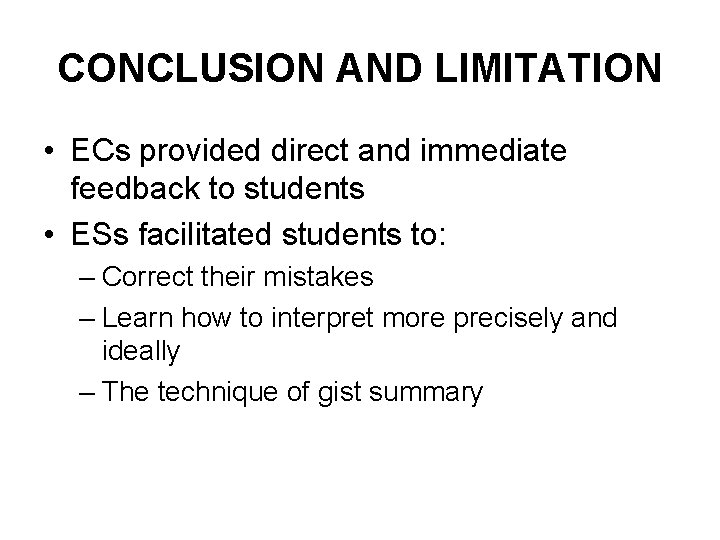 CONCLUSION AND LIMITATION

• ECs provided direct and immediate feedback to students
• ESs facilitated students to:
– Correct their mistakes
– Learn how to interpret more precisely and ideally
– The technique of gist summary